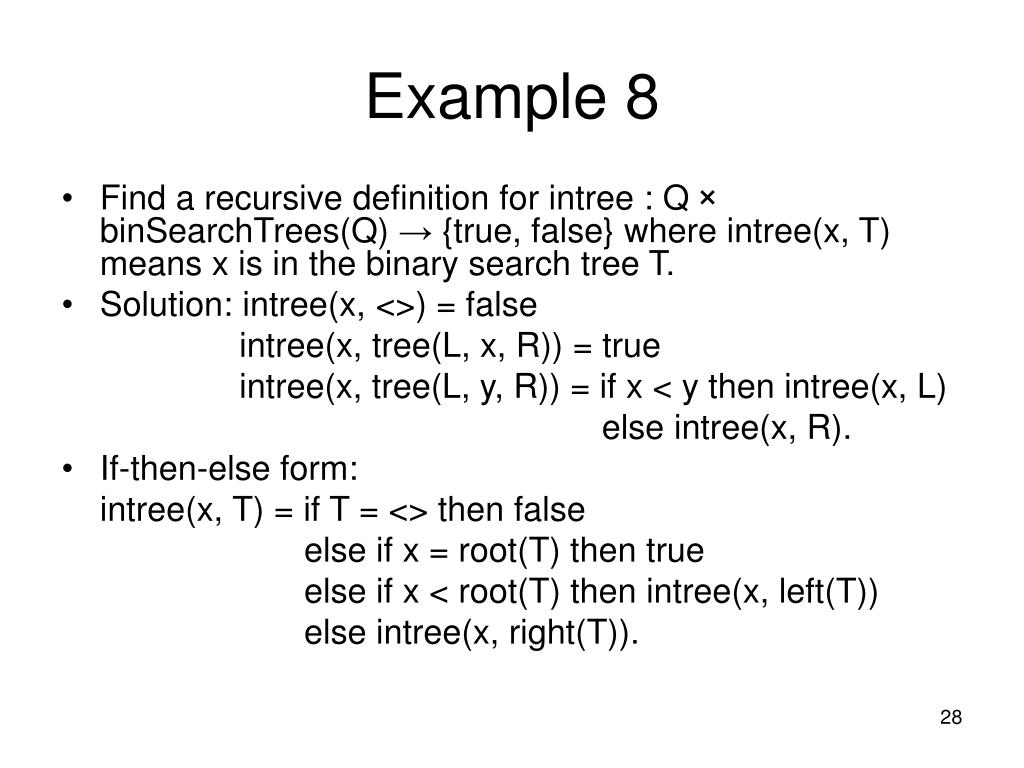 Example 8

• Find a recursive definition for intree : Q × binSearchTrees(Q) → {true, false} where intree(x, T) means x is in the binary search tree T.
• Solution: intree(x, <>) = false
intree(x, tree(L, x, R)) = true
intree(x, tree(L, y, R)) = if x < y then intree(x, L)
else intree(x, R).
• If-then-else form:
intree(x, T) = if T = <> then false
else if x = root(T) then true
else if x < root(T) then intree(x, left(T))
else intree(x, right(T)).

28